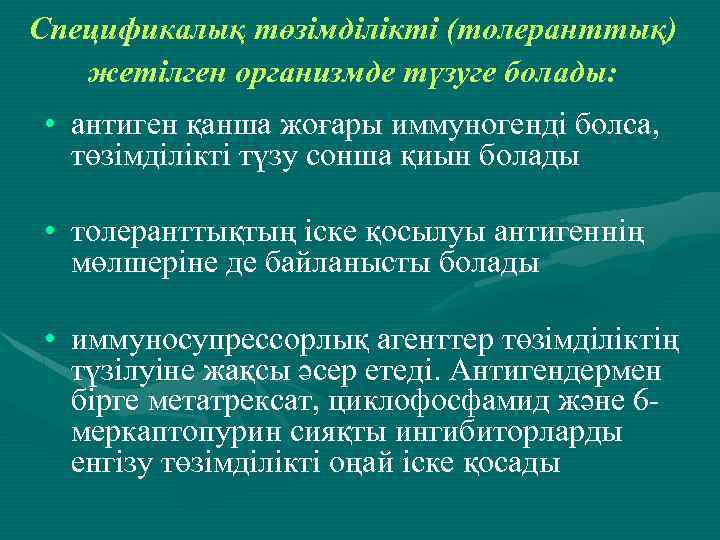 Спецификалық төзімділікті (толеранттық) жетілген организмде түзуге болады:

• антиген қанша жоғары иммуногенді болса, төзімділікті түзу сонша қиын болады

• толеранттықтың іске қосылуы антигеннің мөлшеріне де байланысты болады

• иммуносупрессорлық агенттер төзімділіктің түзілуіне жақсы әсер етеді. Антигендермен бірге метатрексат, циклофосфамид және 6-меркаптопурин сияқты ингибиторларды енгізу төзімділікті оңай іске қосады